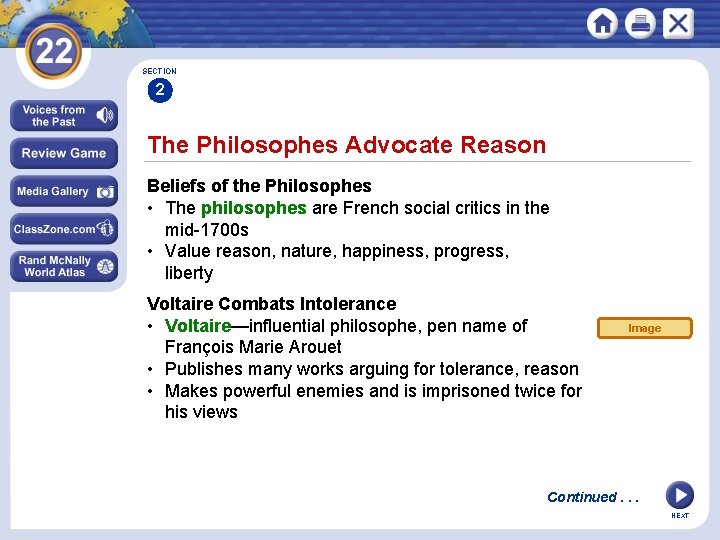 22

Voices from the Past

Review Game

Media Gallery

ClassZone.com

Rand McNally World Atlas

SECTION
2

The Philosophes Advocate Reason

Beliefs of the Philosophes
• The philosophes are French social critics in the mid-1700s
• Value reason, nature, happiness, progress, liberty

Voltaire Combats Intolerance
• Voltaire—influential philosophe, pen name of François Marie Arouet
• Publishes many works arguing for tolerance, reason
• Makes powerful enemies and is imprisoned twice for his views

Image

Continued . . .

NEXT